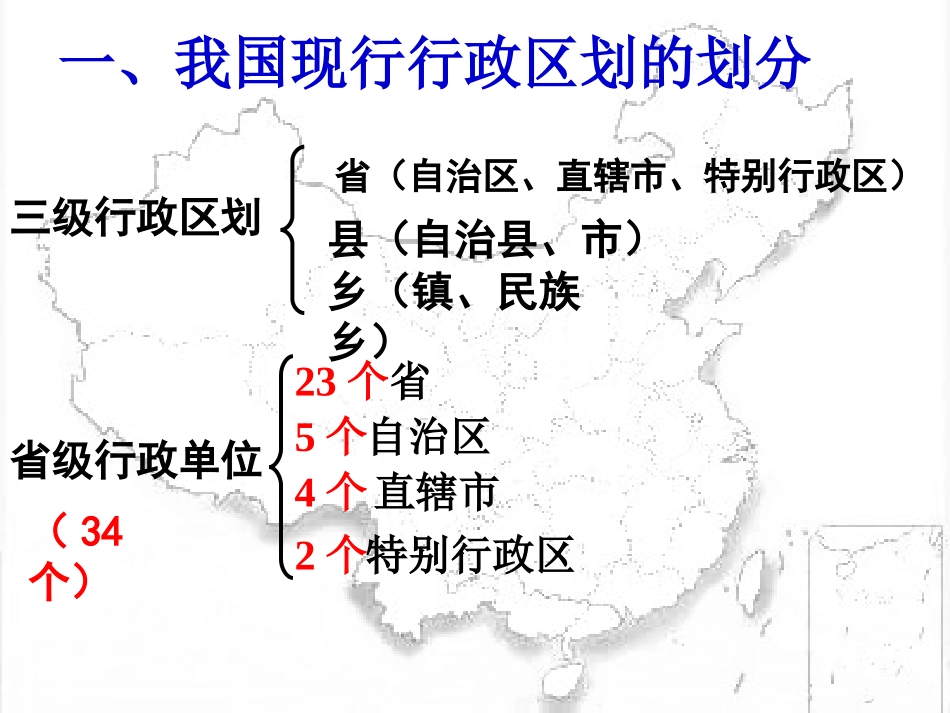 一、我国现行行政区划的划分

三级行政区划

省（自治区、直辖市、特别行政区）

县（自治县、市）

乡（镇、民族乡）

省级行政单位

（34个）

23 个省

5 个自治区

4 个 直辖市

2 个特别行政区